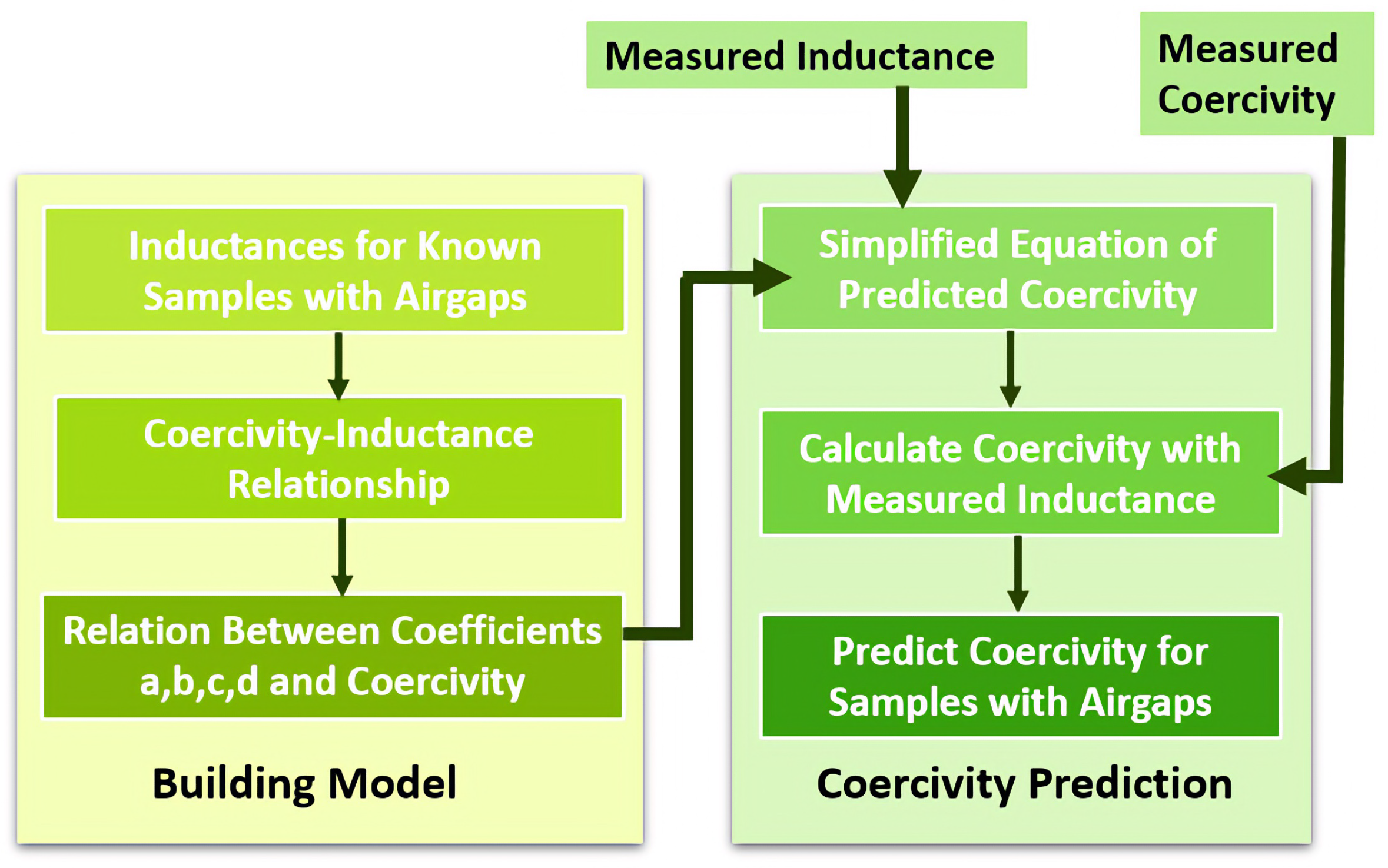 Measured Inductance

Measured Coercivity

Inductances for Known Samples with Airgaps

Coercivity-Inductance Relationship

Relation Between Coefficients a,b,c,d and Coercivity

Building Model

Simplified Equation of Predicted Coercivity

Calculate Coercivity with Measured Inductance

Predict Coercivity for Samples with Airgaps

Coercivity Prediction